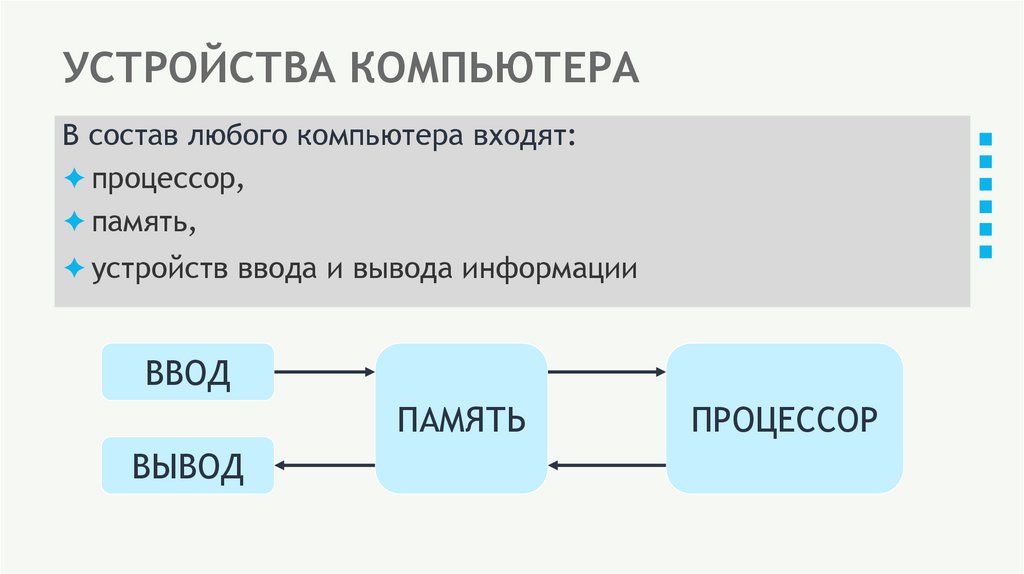 УСТРОЙСТВА КОМПЬЮТЕРА

В состав любого компьютера входят:
✦ процессор,
✦ память,
✦ устройств ввода и вывода информации

ВВОД

ВЫВОД

ПАМЯТЬ

ПРОЦЕССОР